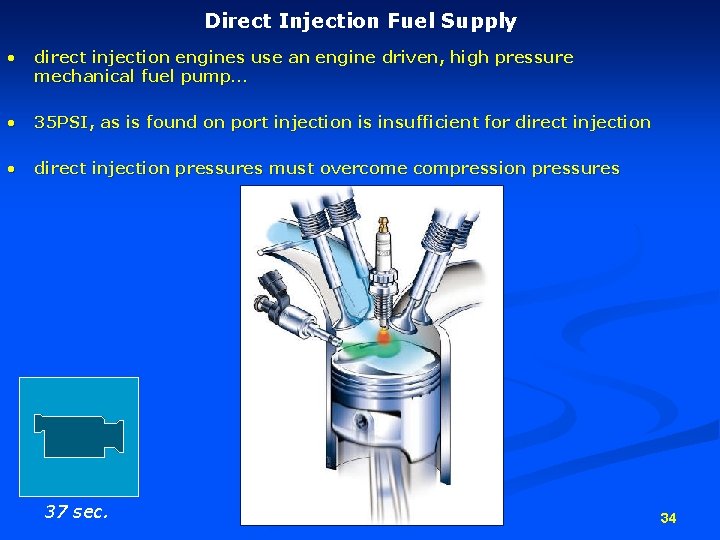 Direct Injection Fuel Supply

• direct injection engines use an engine driven, high pressure mechanical fuel pump...

• 35PSI, as is found on port injection is insufficient for direct injection

• direct injection pressures must overcome compression pressures

37 sec.

34